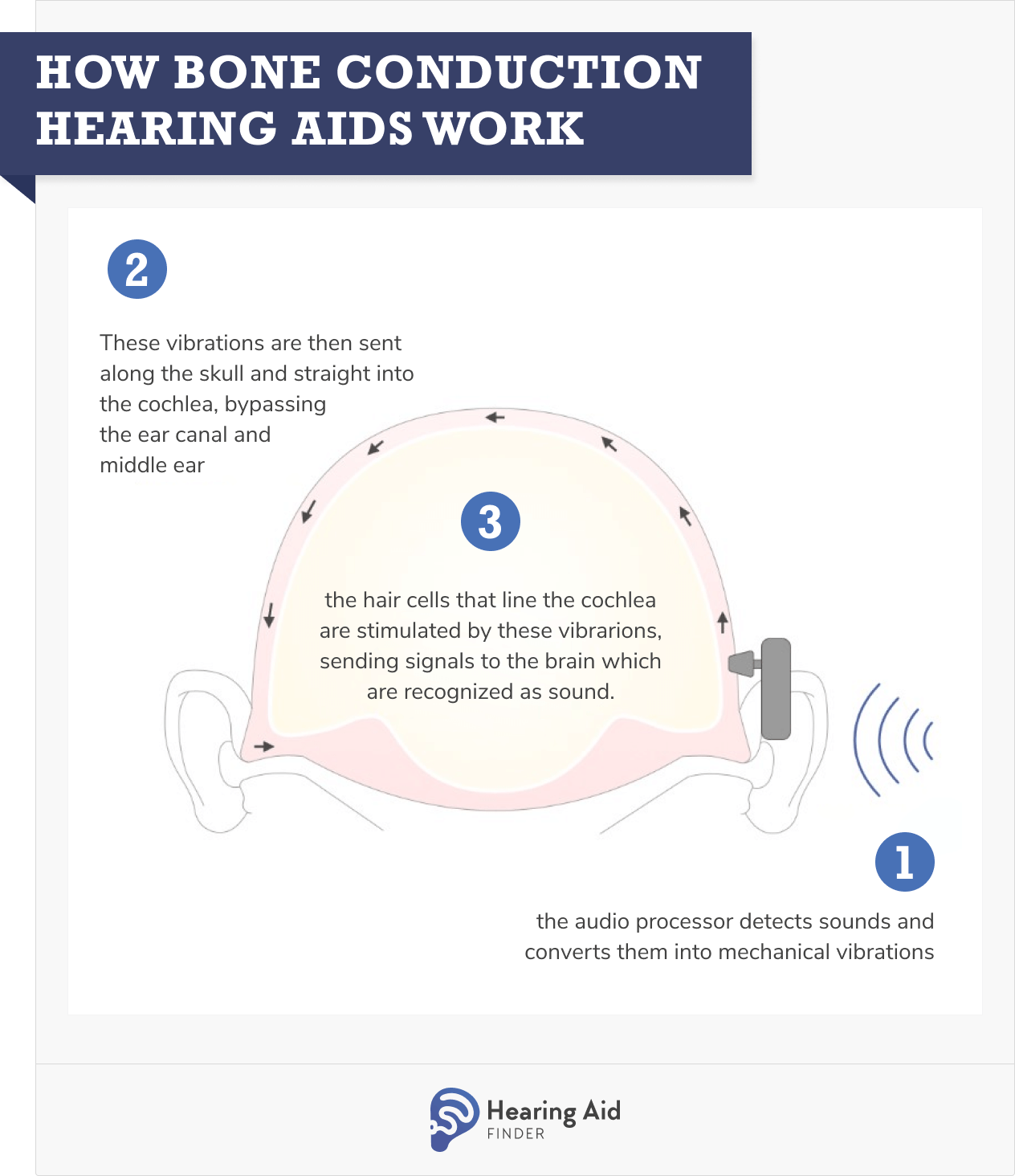 HOW BONE CONDUCTION HEARING AIDS WORK

2

These vibrations are then sent along the skull and straight into the cochlea, bypassing the ear canal and middle ear

3

the hair cells that line the cochlea are stimulated by these vibrarions, sending signals to the brain which are recognized as sound.

1

the audio processor detects sounds and converts them into mechanical vibrations

Hearing Aid
FINDER